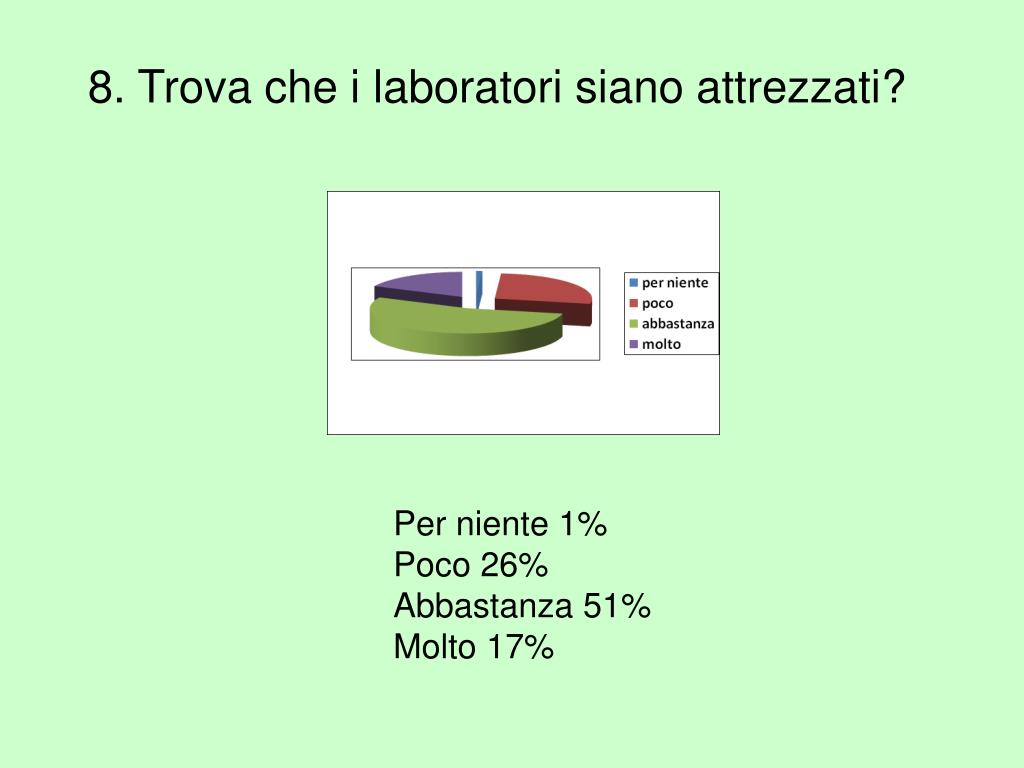 8. Trova che i laboratori siano attrezzati?

per niente
poco
abbastanza
molto

Per niente 1%
Poco 26%
Abbastanza 51%
Molto 17%